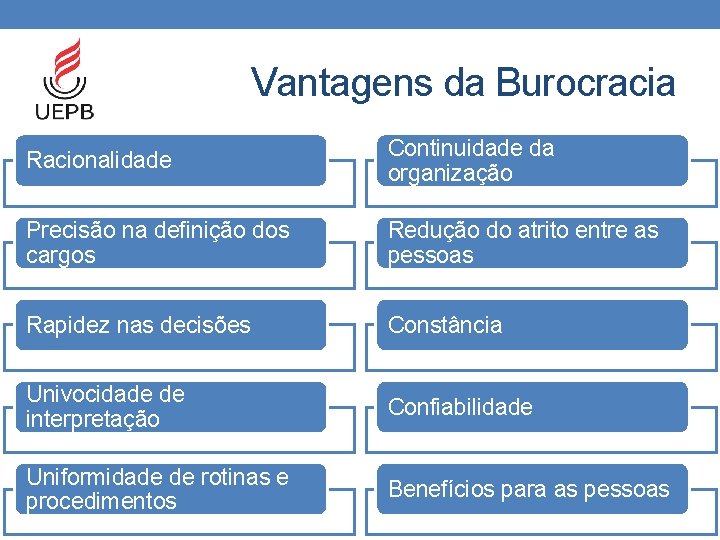 UEPB

Vantagens da Burocracia

Racionalidade

Precisão na definição dos cargos

Rapidez nas decisões

Univocidade de interpretação

Uniformidade de rotinas e procedimentos

Continuidade da organização

Redução do atrito entre as pessoas

Constância

Confiabilidade

Benefícios para as pessoas